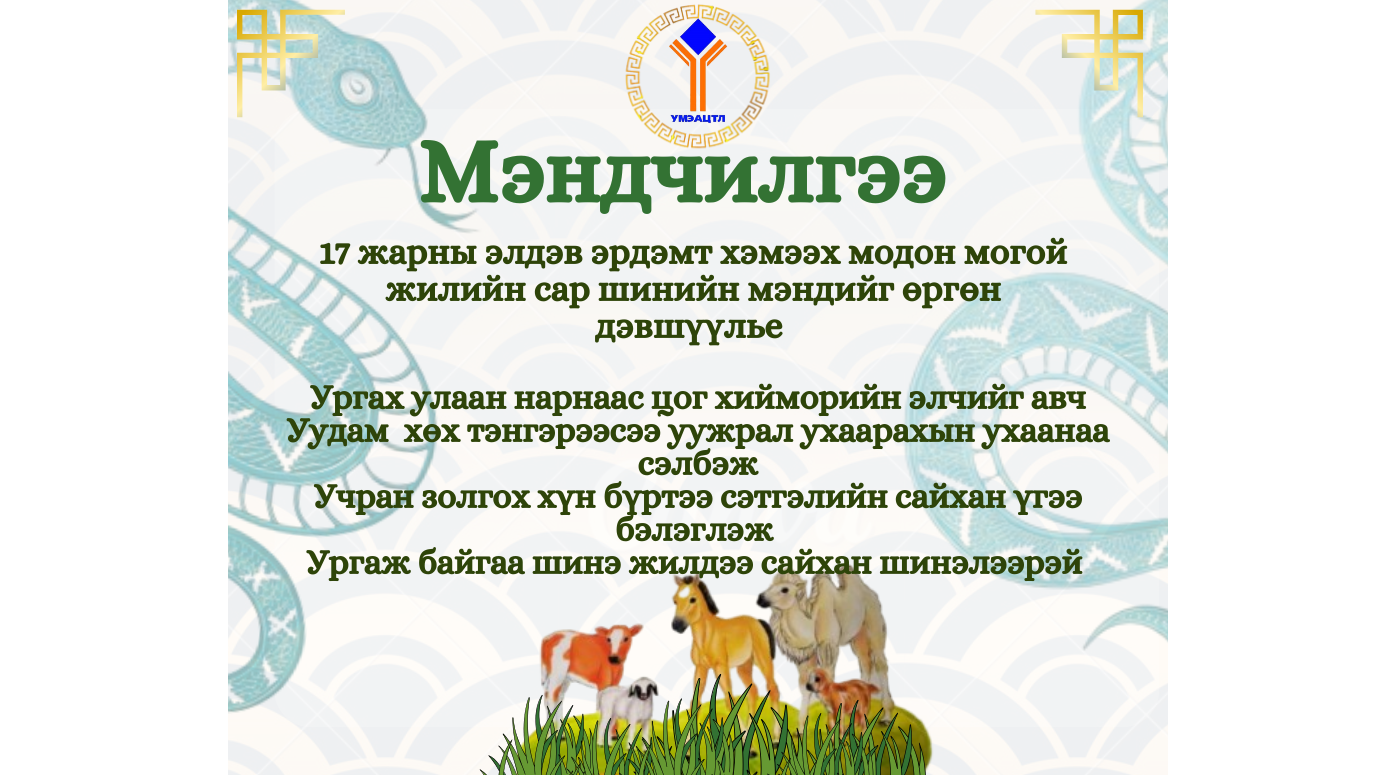 УМЭАЦТЛ

Мэндчилгээ

17 жарны элдэв эрдэмт хэмээх модон могой жилийн сар шинийн мэндийг өргөн дэвшүүлье

Ургах улаан нарнаас цог хийморийн элчийг авч
Уудам хөх тэнгэрээсээ уужрал ухаарахын ухаанаа сэлбэж
Учран золгох хүн бүртээ сэтгэлийн сайхан үгээ бэлэглэж
Ургаж байгаа шинэ жилдээ сайхан шинэлээрэй